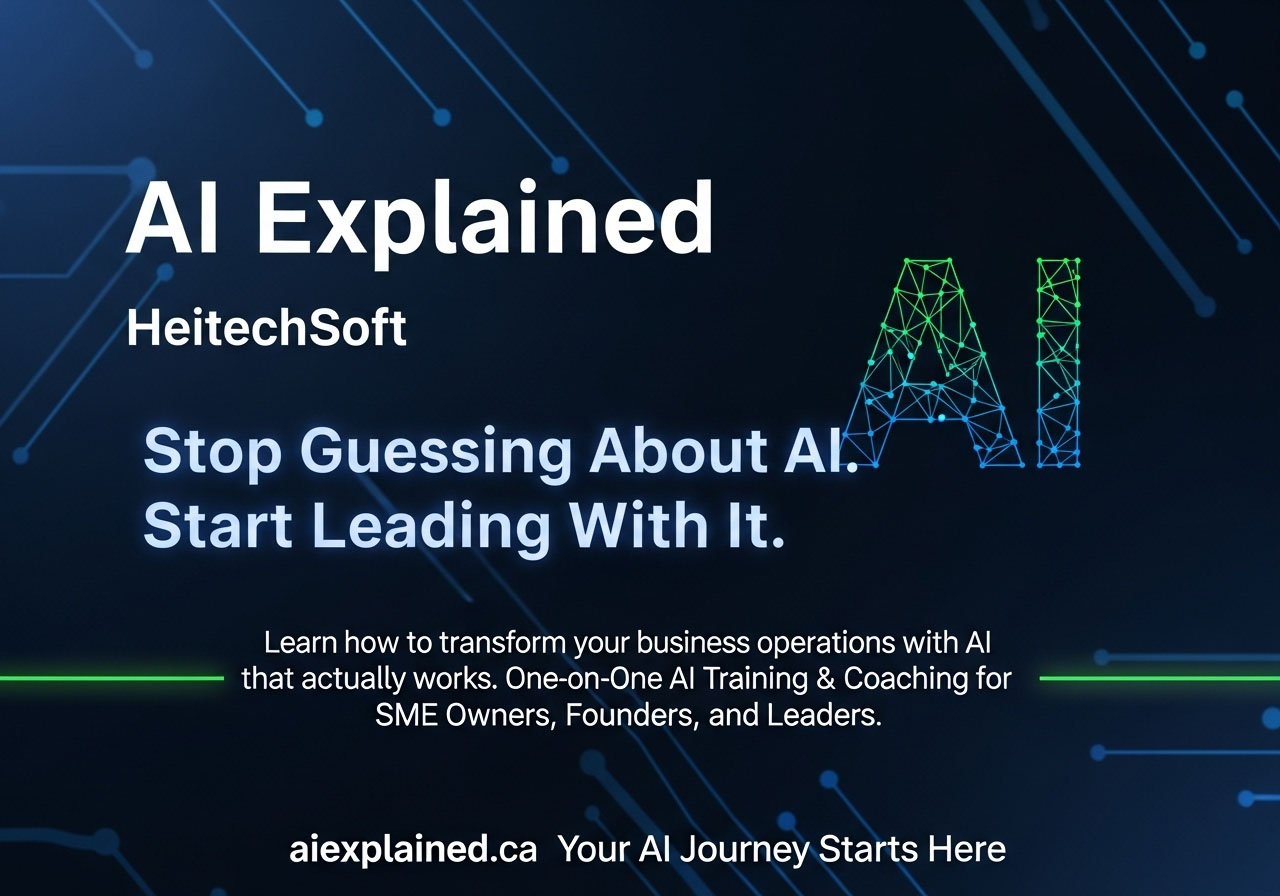 AI Explained

HeitechSoft

AI

Stop Guessing About AI.
Start Leading With It.

Learn how to transform your business operations with AI that actually works. One-on-One AI Training & Coaching for SME Owners, Founders, and Leaders.

aiexplained.ca Your AI Journey Starts Here